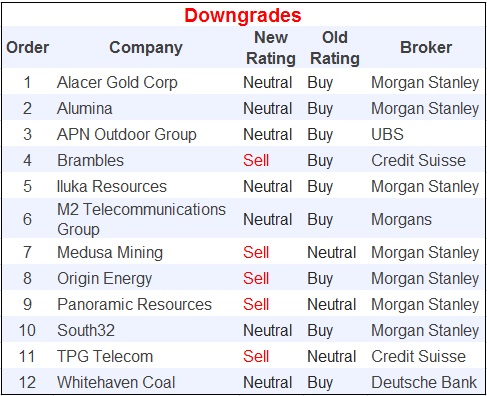 Downgrades

| Order | Company | New Rating | Old Rating | Broker |
|---|---|---|---|---|
| 1 | Alacer Gold Corp | Neutral | Buy | Morgan Stanley |
| 2 | Alumina | Neutral | Buy | Morgan Stanley |
| 3 | APN Outdoor Group | Neutral | Buy | UBS |
| 4 | Brambles | Sell | Buy | Credit Suisse |
| 5 | Iluka Resources | Neutral | Buy | Morgan Stanley |
| 6 | M2 Telecommunications Group | Neutral | Buy | Morgans |
| 7 | Medusa Mining | Sell | Neutral | Morgan Stanley |
| 8 | Origin Energy | Sell | Buy | Morgan Stanley |
| 9 | Panoramic Resources | Sell | Neutral | Morgan Stanley |
| 10 | South32 | Neutral | Buy | Morgan Stanley |
| 11 | TPG Telecom | Sell | Neutral | Credit Suisse |
| 12 | Whitehaven Coal | Neutral | Buy | Deutsche Bank |